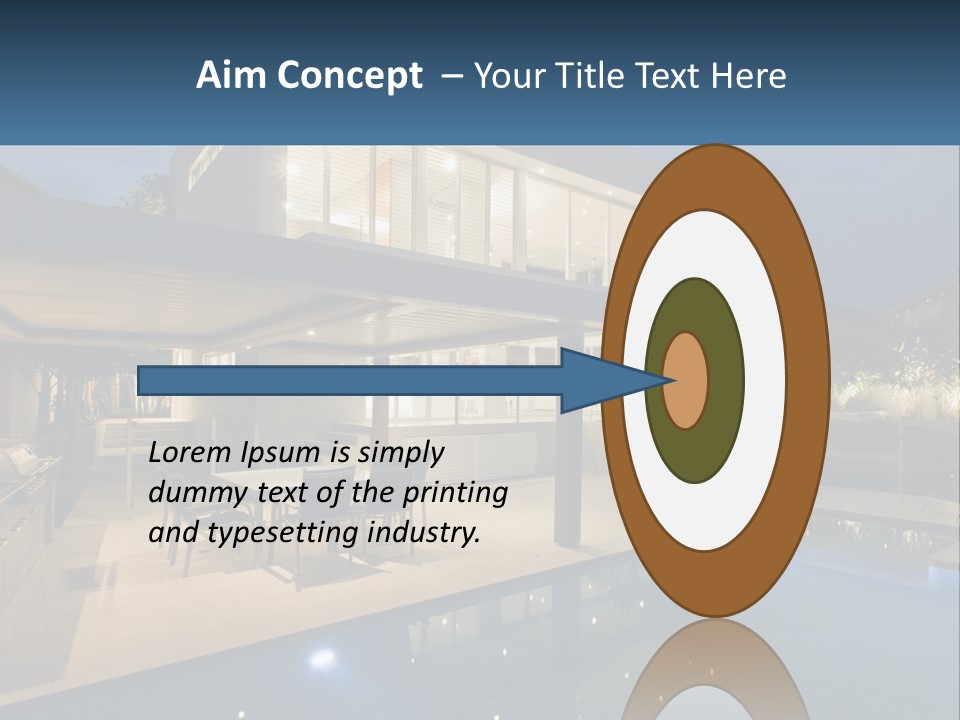 Aim Concept – Your Title Text Here

Lorem Ipsum is simply dummy text of the printing and typesetting industry.